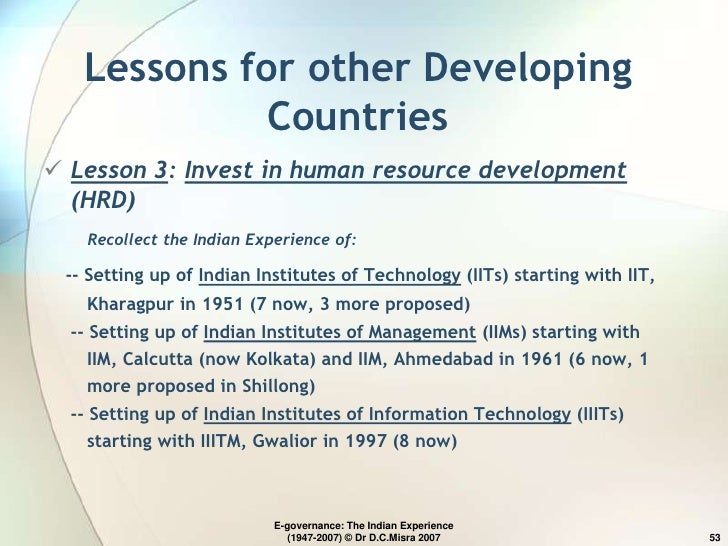 Lessons for other Developing Countries

✓ Lesson 3: Invest in human resource development (HRD)

Recollect the Indian Experience of:

-- Setting up of Indian Institutes of Technology (IITs) starting with IIT, Kharagpur in 1951 (7 now, 3 more proposed)

-- Setting up of Indian Institutes of Management (IIMs) starting with IIM, Calcutta (now Kolkata) and IIM, Ahmedabad in 1961 (6 now, 1 more proposed in Shillong)

-- Setting up of Indian Institutes of Information Technology (IIITs) starting with IIITM, Gwalior in 1997 (8 now)

E-governance: The Indian Experience (1947-2007) © Dr D.C.Misra 2007

53